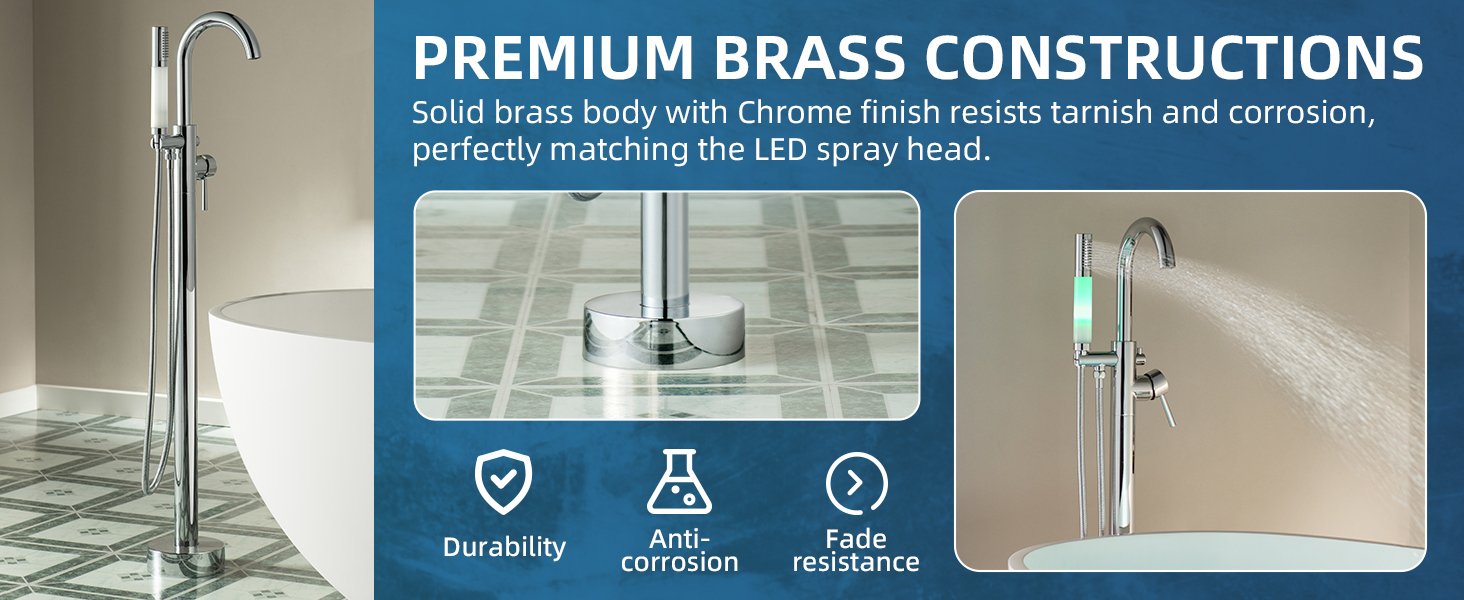 PREMIUM BRASS CONSTRUCTIONS

Solid brass body with Chrome finish resists tarnish and corrosion, perfectly matching the LED spray head.

Durability

Anti-corrosion

Fade resistance